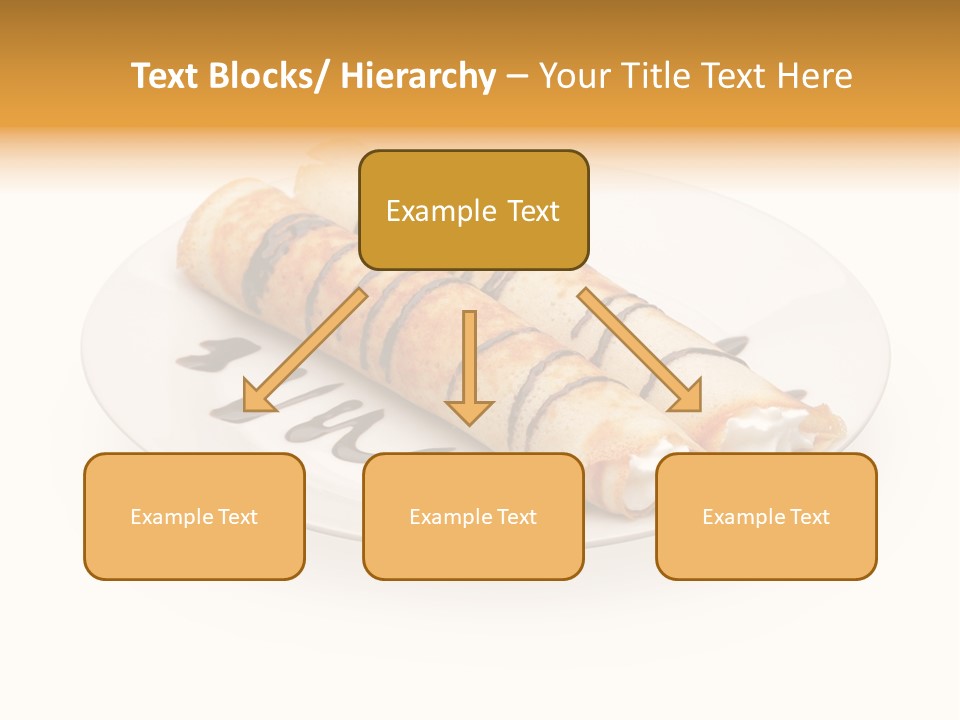 Text Blocks/ Hierarchy – Your Title Text Here

Example Text

Example Text

Example Text

Example Text